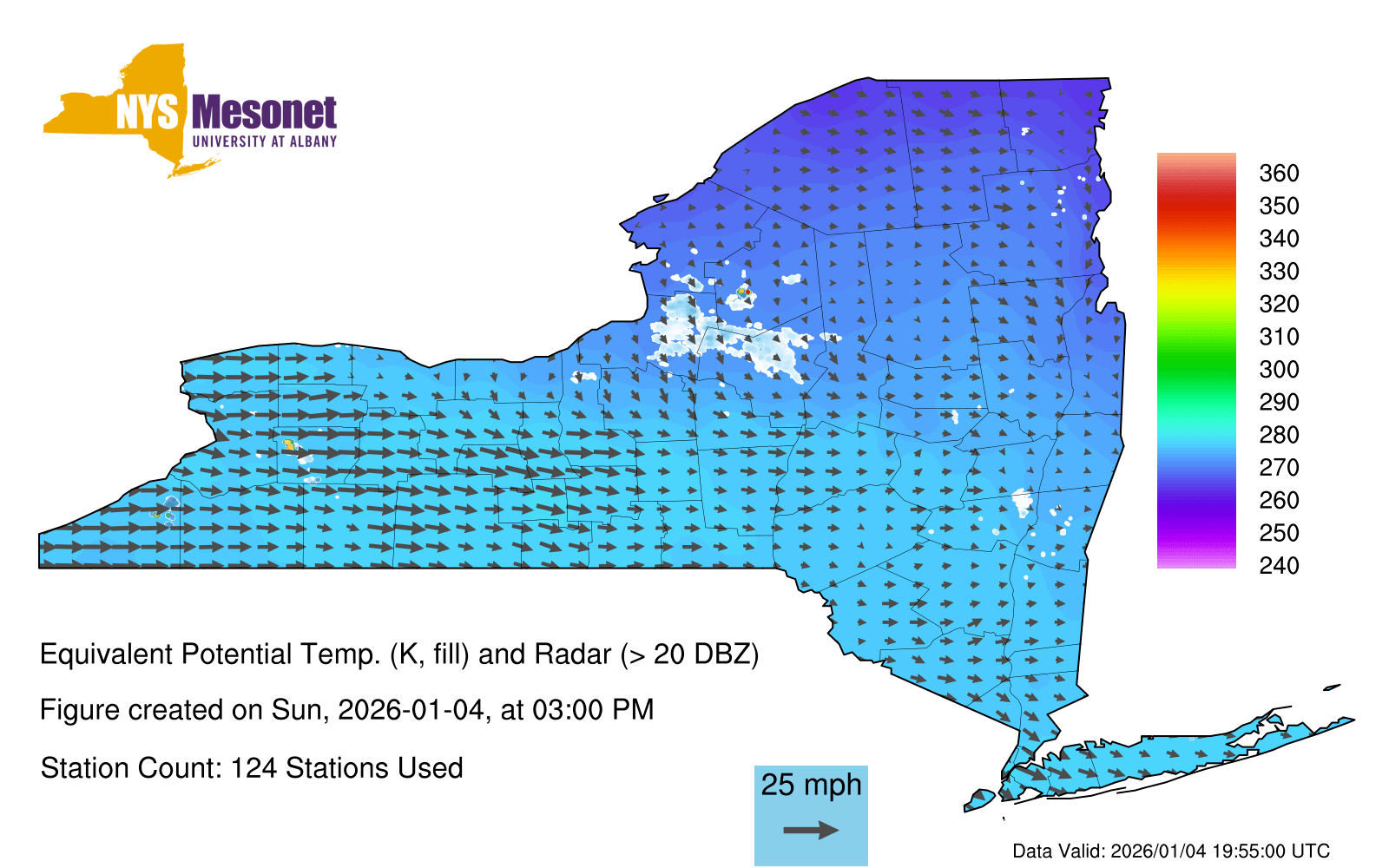 NYS Mesonet
UNIVERSITY AT ALBANY

360
350
340
330
320
310
300
290
280
270
260
250
240

Equivalent Potential Temp. (K, fill) and Radar (> 20 DBZ)

Figure created on Sun, 2026-01-04, at 03:00 PM

Station Count: 124 Stations Used

25 mph

Data Valid: 2026/01/04 19:55:00 UTC